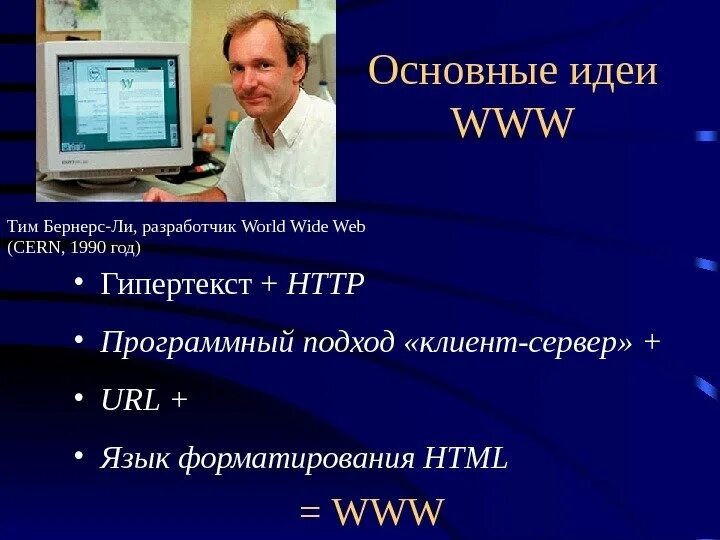 Основные идеи WWW

Тим Бернерс-Ли, разработчик World Wide Web (CERN, 1990 год)

• Гипертекст + HTTP

• Программный подход «клиент-сервер» +

• URL +

• Язык форматирования HTML

= WWW